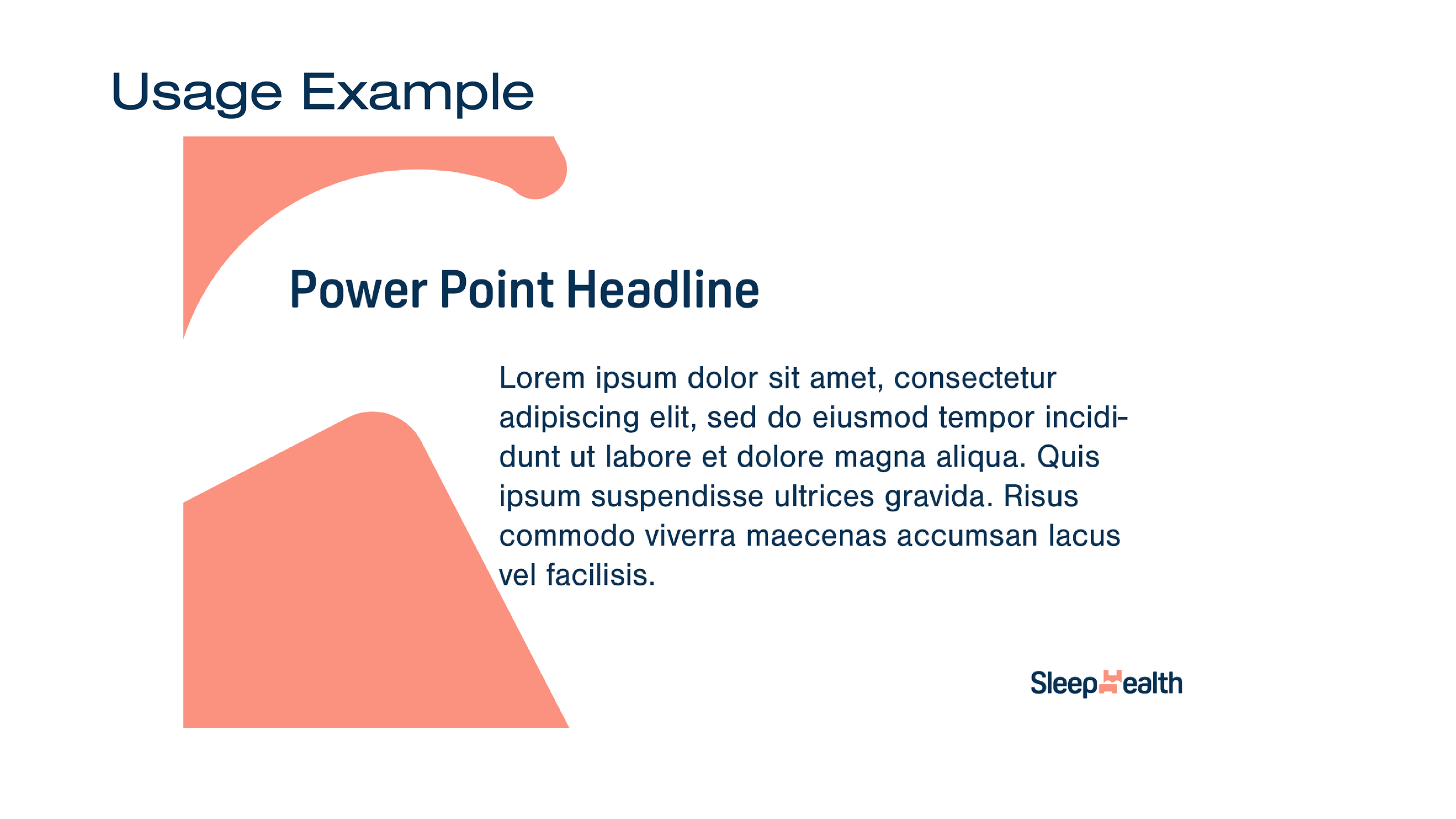 Usage Example

Power Point Headline

Lorem ipsum dolor sit amet, consectetur adipiscing elit, sed do eiusmod tempor incididunt ut labore et dolore magna aliqua. Quis ipsum suspendisse ultrices gravida. Risus commodo viverra maecenas accumsan lacus vel facilisis.

SleepHealth